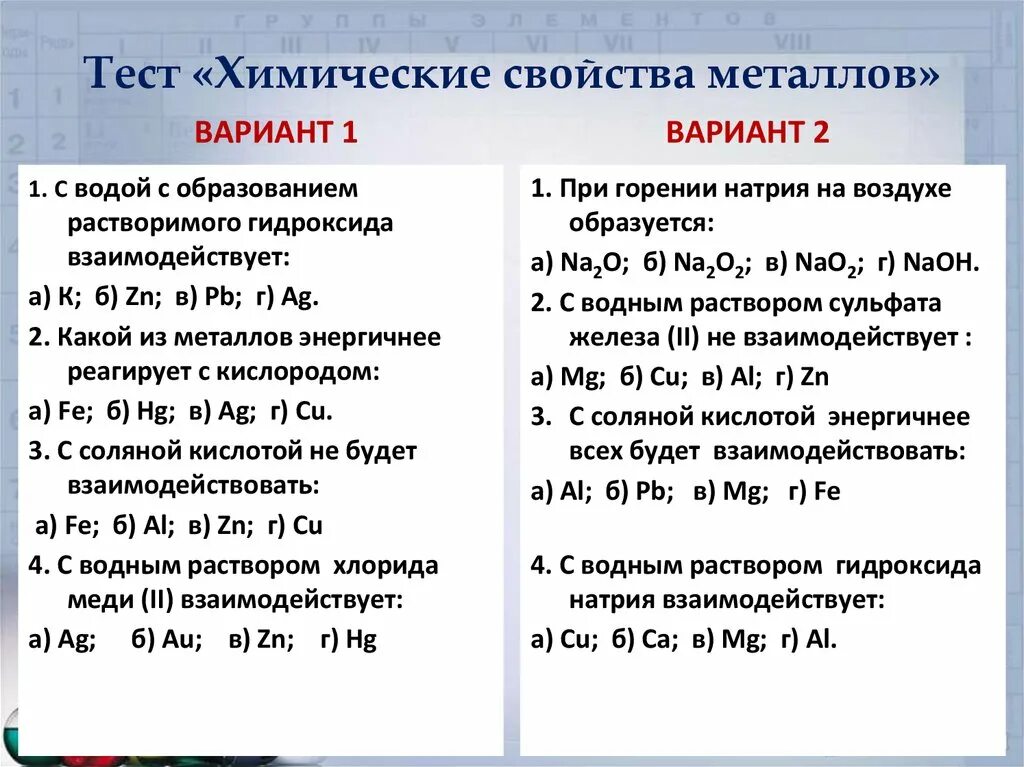 Тест «Химические свойства металлов»

ВАРИАНТ 1

1. С водой с образованием растворимого гидроксида взаимодействует:
а) К; б) Zn; в) Pb; г) Ag.
2. Какой из металлов энергичнее реагирует с кислородом:
а) Fe; б) Hg; в) Ag; г) Cu.
3. С соляной кислотой не будет взаимодействовать:
а) Fe; б) Al; в) Zn; г) Cu
4. С водным раствором хлорида меди (II) взаимодействует:
а) Ag; б) Au; в) Zn; г) Hg

ВАРИАНТ 2

1. При горении натрия на воздухе образуется:
а) $Na_2O$; б) $Na_2O_2$; в) $NaO_2$; г) NaOH.
2. С водным раствором сульфата железа (II) не взаимодействует :
а) Mg; б) Cu; в) Al; г) Zn
3. С соляной кислотой энергичнее всех будет взаимодействовать:
а) Al; б) Pb; в) Mg; г) Fe

4. С водным раствором гидроксида натрия взаимодействует:
а) Cu; б) Ca; в) Mg; г) Al.